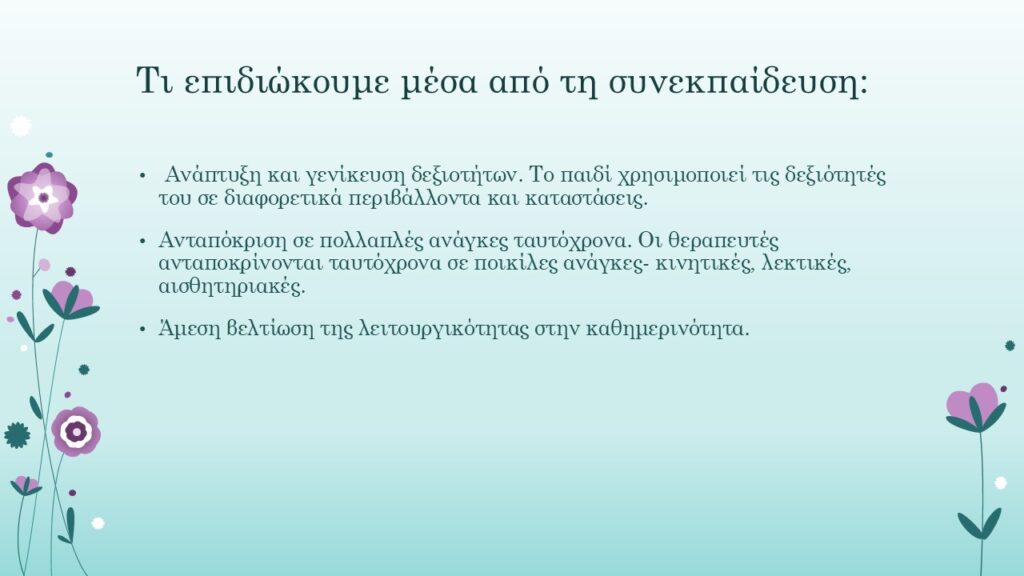 Τι επιδιώκουμε μέσα από τη συνεκπαίδευση:

• Ανάπτυξη και γενίκευση δεξιοτήτων. Το παιδί χρησιμοποιεί τις δεξιότητές του σε διαφορετικά περιβάλλοντα και καταστάσεις.

• Ανταπόκριση σε πολλαπλές ανάγκες ταυτόχρονα. Οι θεραπευτές ανταποκρίνονται ταυτόχρονα σε ποικίλες ανάγκες- κινητικές, λεκτικές, αισθητηριακές.

• Άμεση βελτίωση της λειτουργικότητας στην καθημερινότητα.